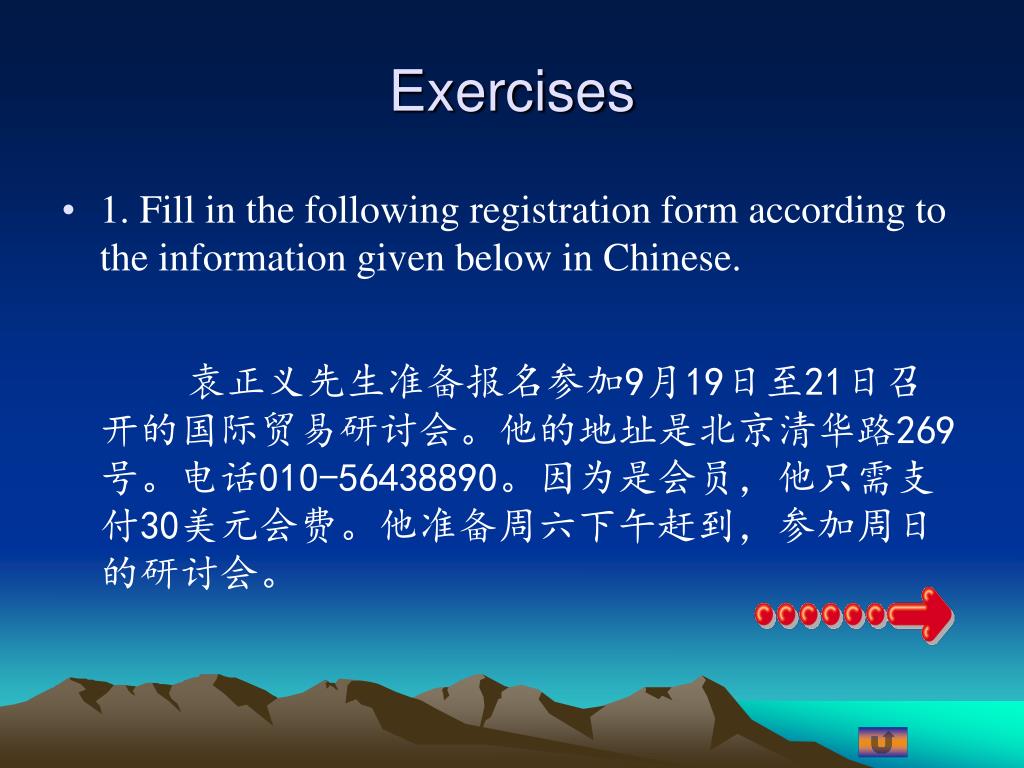 Exercises

• 1. Fill in the following registration form according to the information given below in Chinese.

袁正义先生准备报名参加9月19日至21日召开的国际贸易研讨会。他的地址是北京清华路269号。电话010-56438890。因为是会员，他只需支付30美元会费。他准备周六下午赶到，参加周日的研讨会。